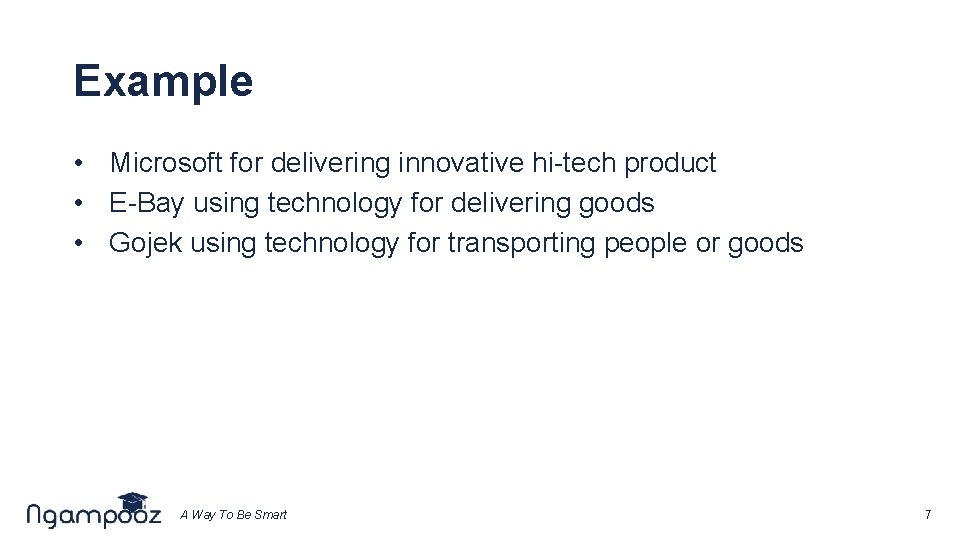 Example

• Microsoft for delivering innovative hi-tech product
• E-Bay using technology for delivering goods
• Gojek using technology for transporting people or goods

Ngampooz A Way To Be Smart 7